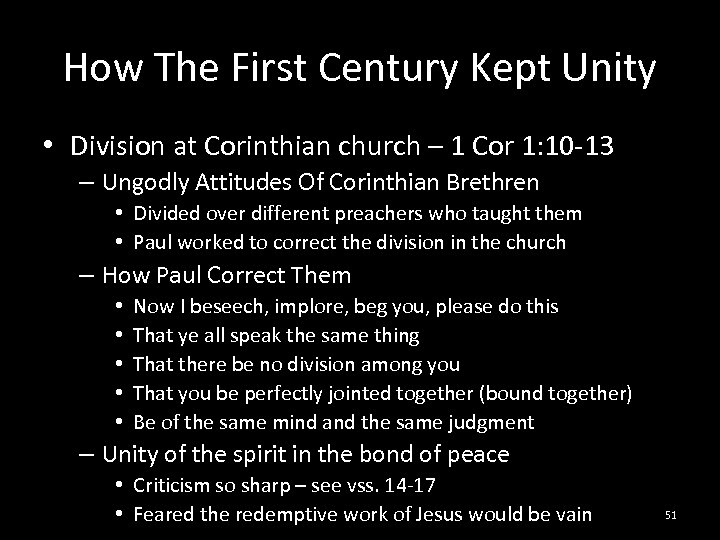 How The First Century Kept Unity

• Division at Corinthian church – 1 Cor 1:10-13
  – Ungodly Attitudes Of Corinthian Brethren
    • Divided over different preachers who taught them
    • Paul worked to correct the division in the church
  – How Paul Correct Them
    • Now I beseech, implore, beg you, please do this
    • That ye all speak the same thing
    • That there be no division among you
    • That you be perfectly jointed together (bound together)
    • Be of the same mind and the same judgment
  – Unity of the spirit in the bond of peace
    • Criticism so sharp – see vss. 14-17
    • Feared the redemptive work of Jesus would be vain

51